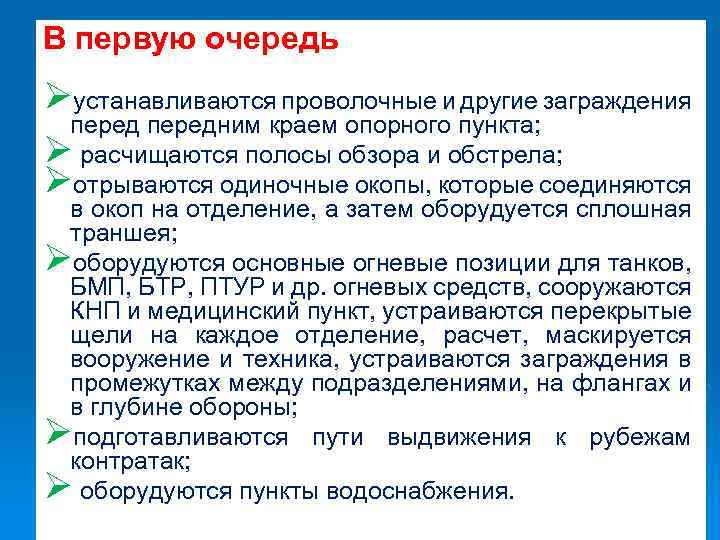 В первую очередь

➢устанавливаются проволочные и другие заграждения перед передним краем опорного пункта;

➢ расчищаются полосы обзора и обстрела;

➢отрываются одиночные окопы, которые соединяются в окоп на отделение, а затем оборудуется сплошная траншея;

➢оборудуются основные огневые позиции для танков, БМП, БТР, ПТУР и др. огневых средств, сооружаются КНП и медицинский пункт, устраиваются перекрытые щели на каждое отделение, расчет, маскируется вооружение и техника, устраиваются заграждения в промежутках между подразделениями, на флангах и в глубине обороны;

➢подготавливаются пути выдвижения к рубежам контратак;

➢ оборудуются пункты водоснабжения.